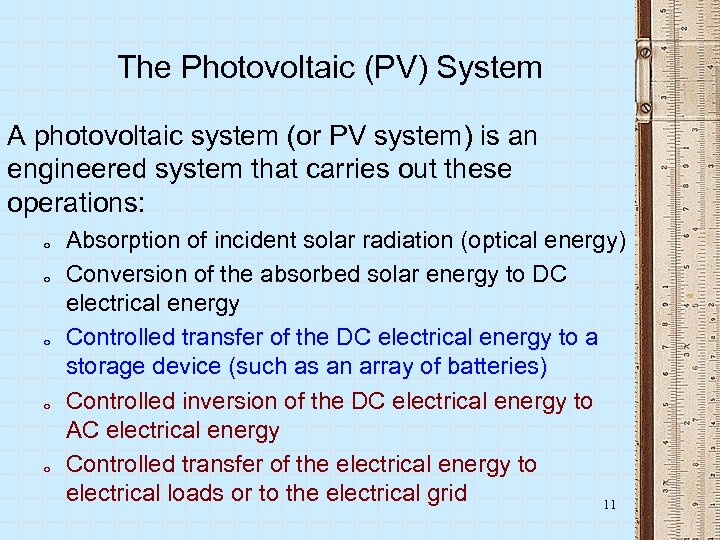 The Photovoltaic (PV) System

A photovoltaic system (or PV system) is an engineered system that carries out these operations:

o Absorption of incident solar radiation (optical energy)
o Conversion of the absorbed solar energy to DC electrical energy
o Controlled transfer of the DC electrical energy to a storage device (such as an array of batteries)
o Controlled inversion of the DC electrical energy to AC electrical energy
o Controlled transfer of the electrical energy to electrical loads or to the electrical grid

11